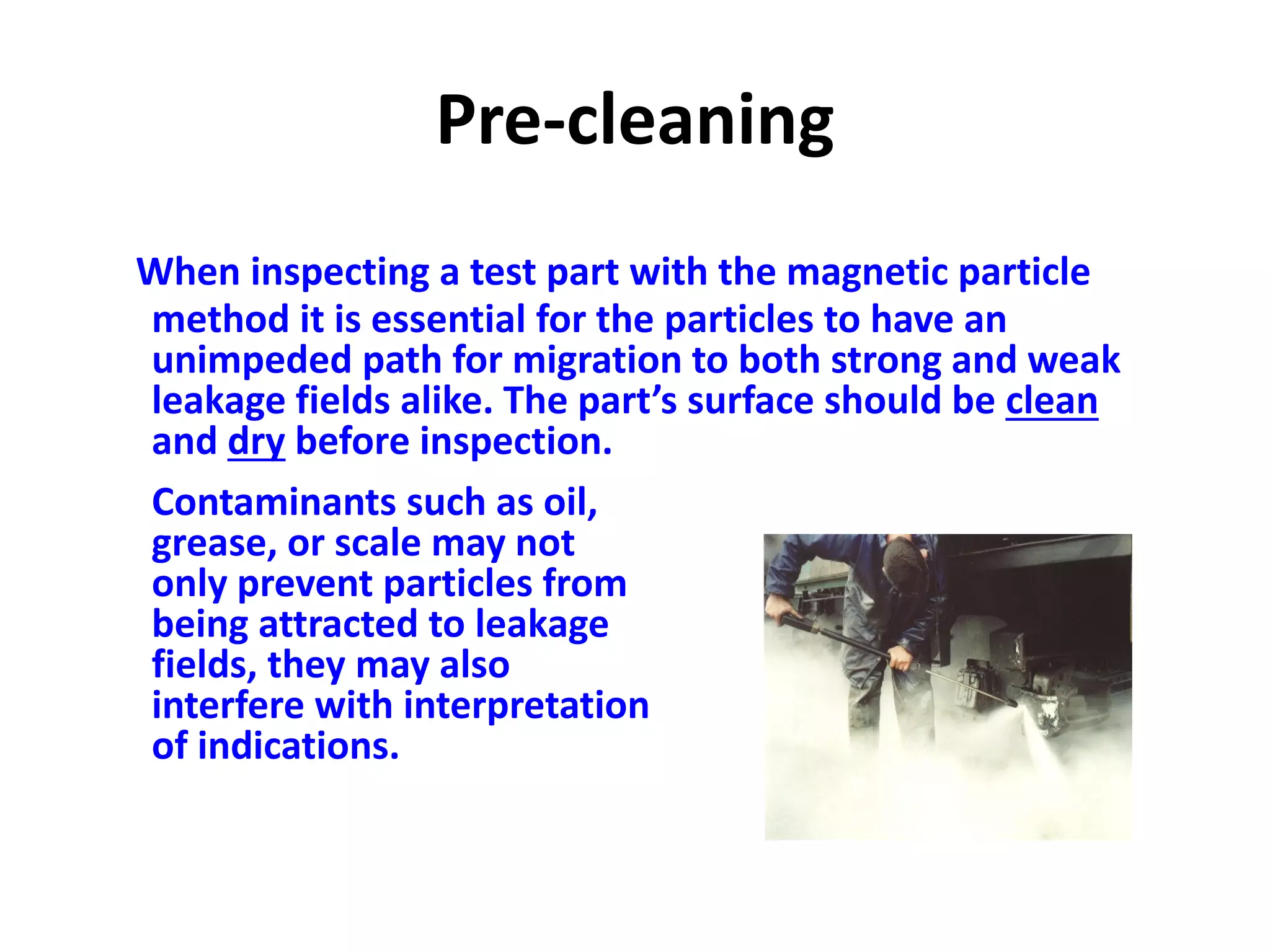 Pre-cleaning

When inspecting a test part with the magnetic particle method it is essential for the particles to have an unimpeded path for migration to both strong and weak leakage fields alike. The part’s surface should be clean and dry before inspection.

Contaminants such as oil, grease, or scale may not only prevent particles from being attracted to leakage fields, they may also interfere with interpretation of indications.